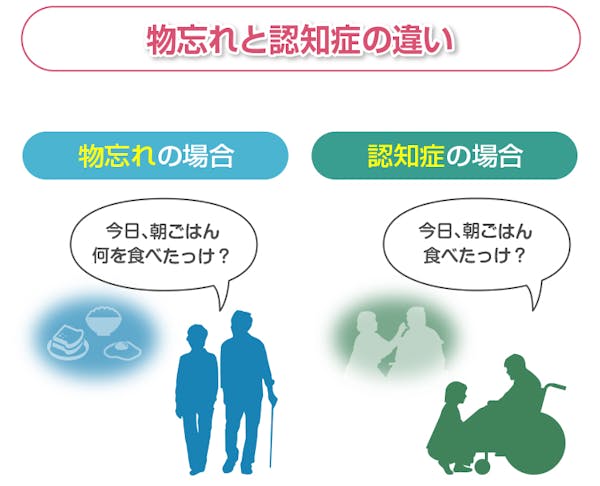 物忘れと認知症の違い

物忘れの場合

今日、朝ごはん
何を食べたっけ？

認知症の場合

今日、朝ごはん
食べたっけ？